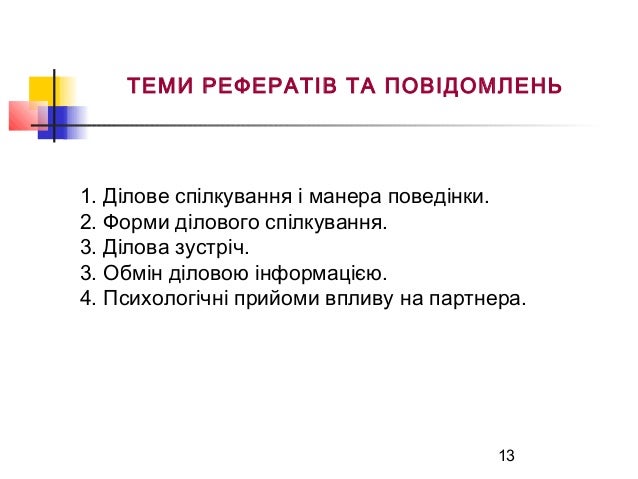 ТЕМИ РЕФЕРАТІВ ТА ПОВІДОМЛЕНЬ

1. Ділове спілкування і манера поведінки.
2. Форми ділового спілкування.
3. Ділова зустріч.
3. Обмін діловою інформацією.
4. Психологічні прийоми впливу на партнера.

13